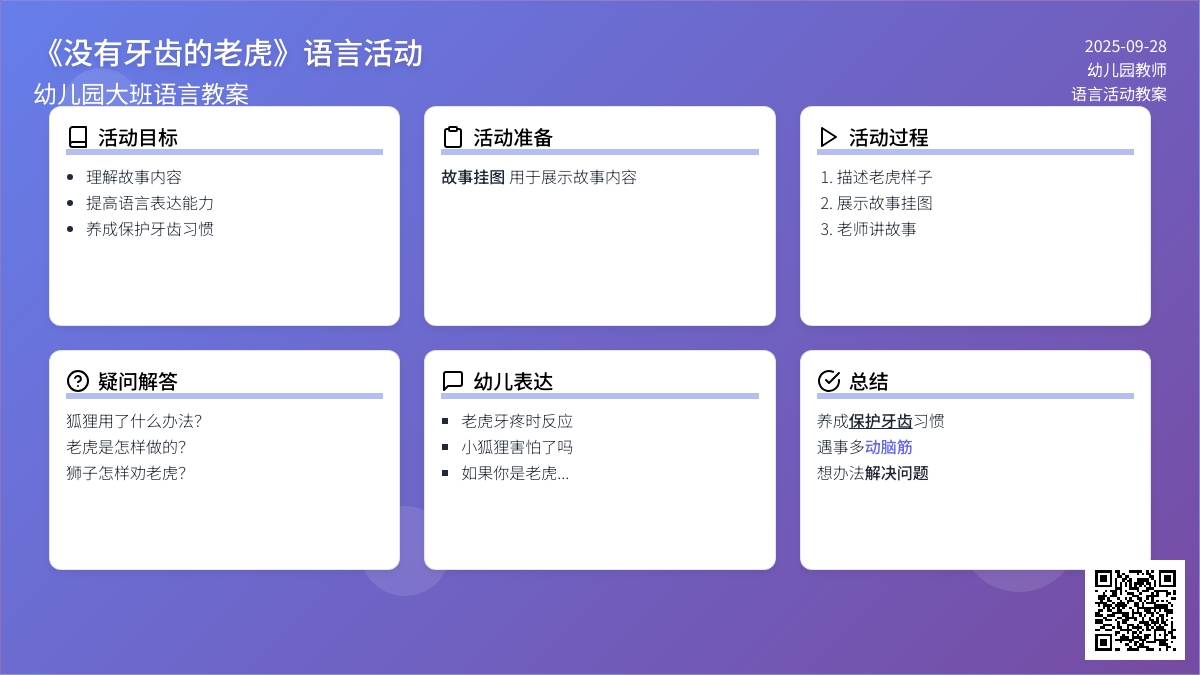 《没有牙齿的老虎》语言活动
幼儿园大班语言教案

2025-09-28
幼儿园教师
语言活动教案

活动目标
- 理解故事内容
- 提高语言表达能力
- 养成保护牙齿习惯

活动准备
故事挂图 用于展示故事内容

活动过程
1. 描述老虎样子
2. 展示故事挂图
3. 老师讲故事

疑问解答
狐狸用了什么办法?
老虎是怎样做的?
狮子怎样劝老虎?

幼儿表达
- 老虎牙疼时反应
- 小狐狸害怕了吗
- 如果你是老虎...

总结
养成保护牙齿习惯
遇事多动脑筋
想办法解决问题